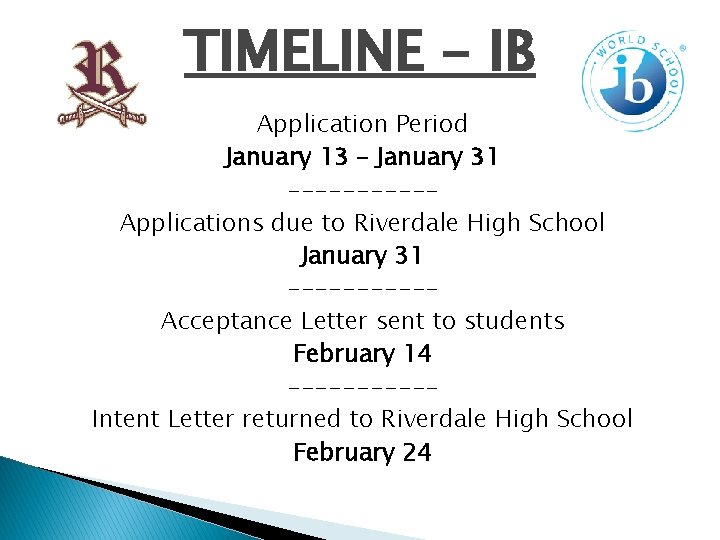 R

TIMELINE – IB

WORLD SCHOOL ib

Application Period
January 13 – January 31
-----------
Applications due to Riverdale High School
January 31
-----------
Acceptance Letter sent to students
February 14
-----------
Intent Letter returned to Riverdale High School
February 24